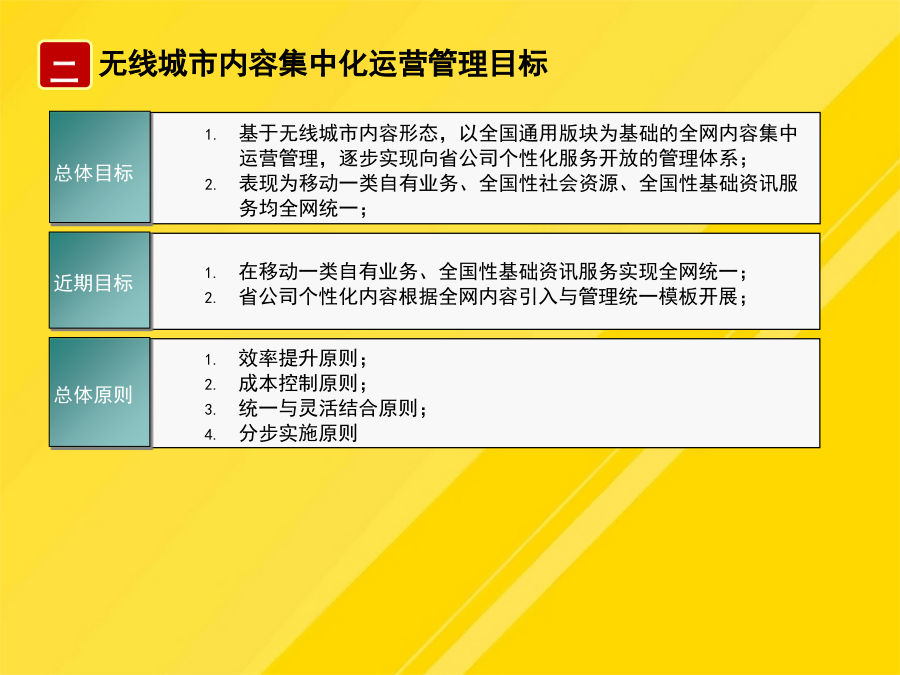 二 无线城市内容集中化运营管理目标

总体目标

1. 基于无线城市内容形态，以全国通用版块为基础的全网内容集中运营管理，逐步实现向省公司个性化服务开放的管理体系；
2. 表现为移动一类自有业务、全国性社会资源、全国性基础资讯服务均全网统一；

近期目标

1. 在移动一类自有业务、全国性基础资讯服务实现全网统一；
2. 省公司个性化内容根据全网内容引入与管理统一模板开展；

总体原则

1. 效率提升原则；
2. 成本控制原则；
3. 统一与灵活结合原则；
4. 分步实施原则